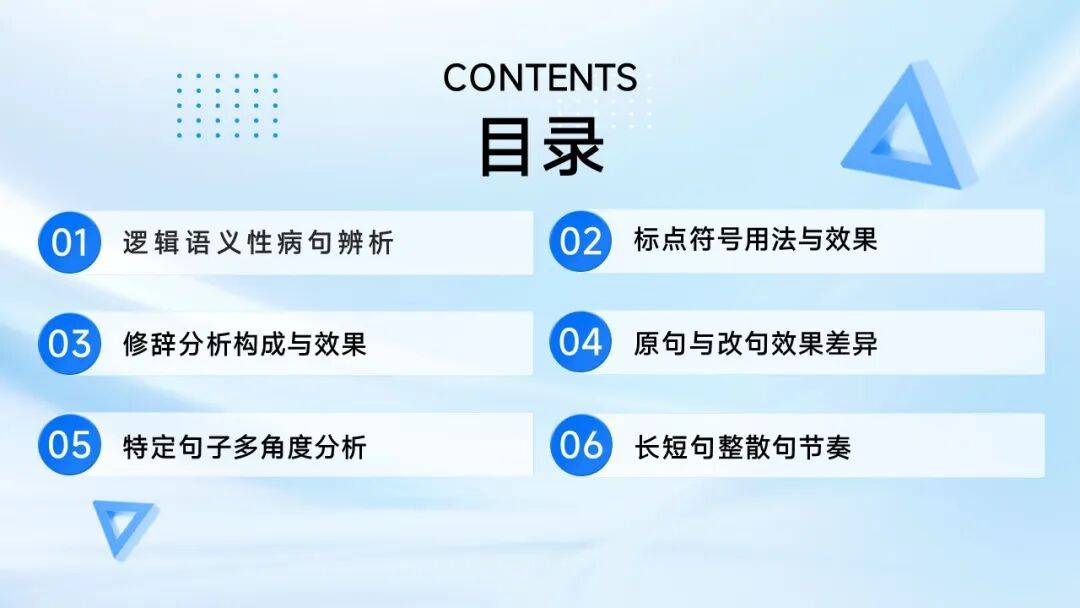 CONTENTS
目录

01 逻辑语义性病句辨析

02 标点符号用法与效果

03 修辞分析构成与效果

04 原句与改句效果差异

05 特定句子多角度分析

06 长短句整散句节奏